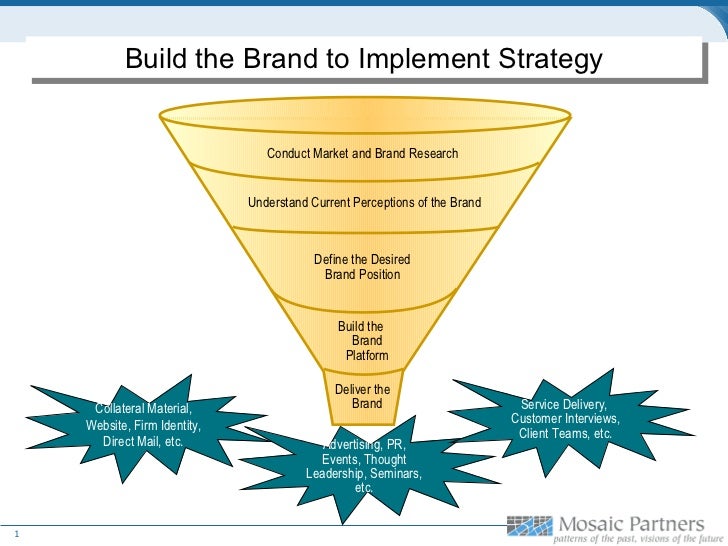 Build the Brand to Implement Strategy

Conduct Market and Brand Research

Understand Current Perceptions of the Brand

Define the Desired Brand Position

Build the Brand Platform

Deliver the Brand

Collateral Material, Website, Firm Identity, Direct Mail, etc.

Advertising, PR, Events, Thought Leadership, Seminars, etc.

Service Delivery, Customer Interviews, Client Teams, etc.

1

Mosaic Partners
patterns of the past, visions of the future